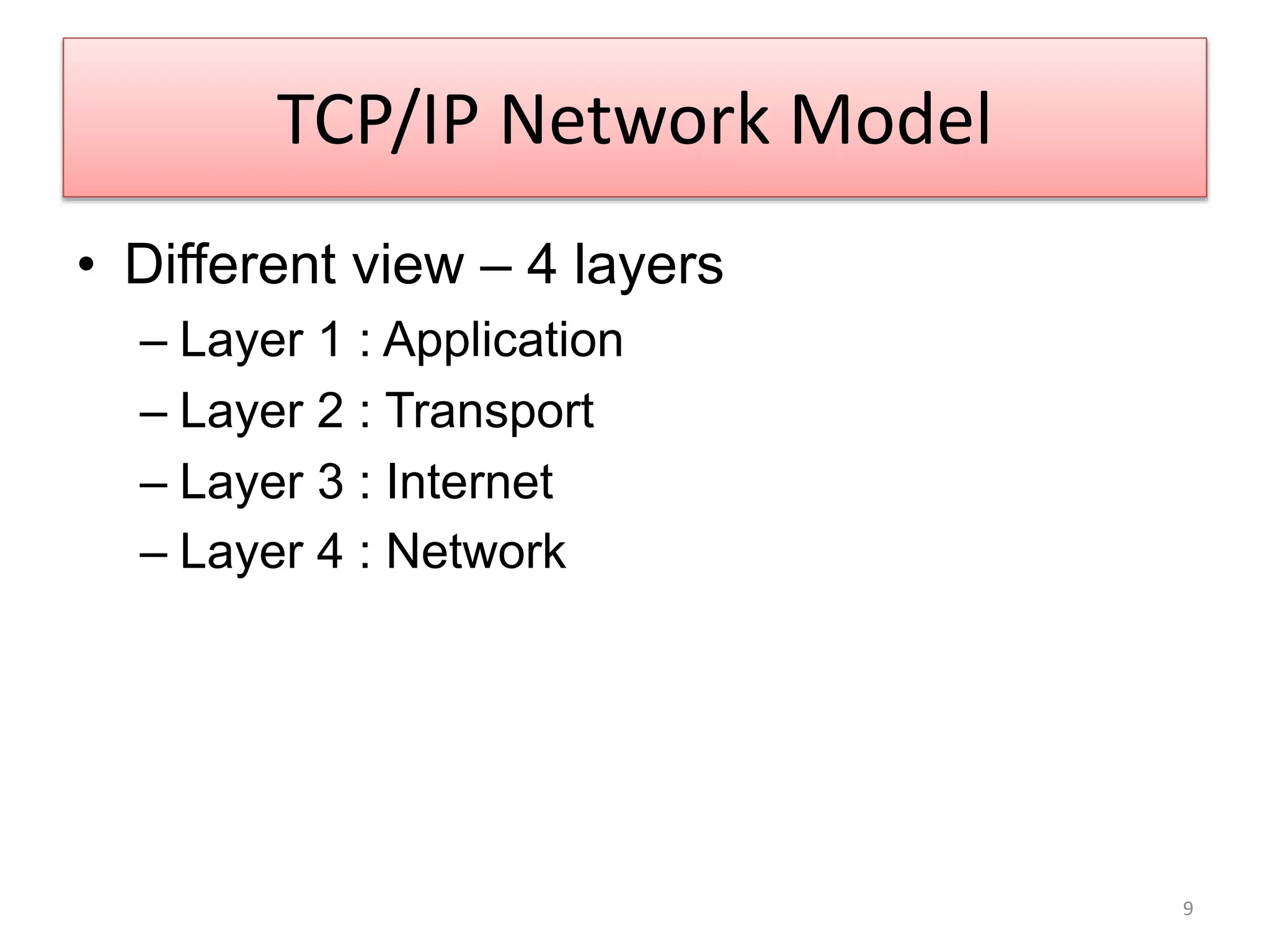 TCP/IP Network Model

• Different view – 4 layers
– Layer 1 : Application
– Layer 2 : Transport
– Layer 3 : Internet
– Layer 4 : Network

9